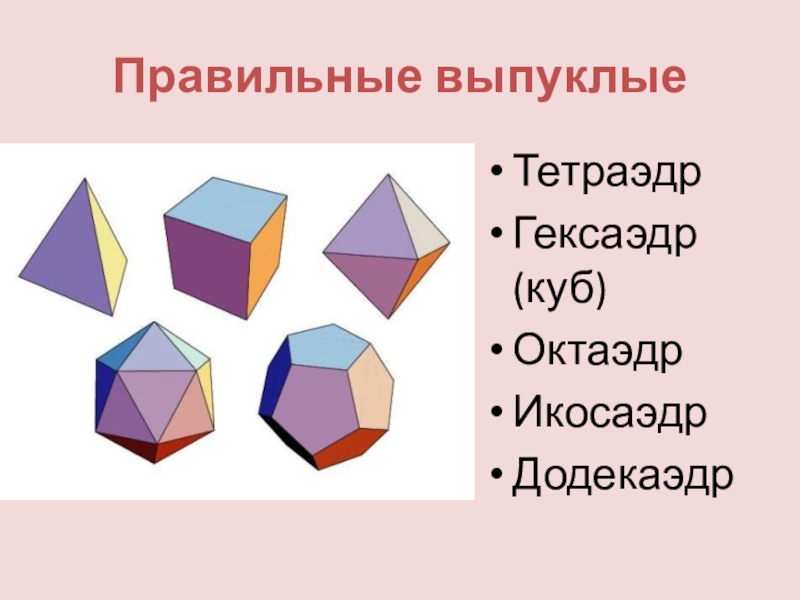 Правильные выпуклые

• Тетраэдр
• Гексаэдр (куб)
• Октаэдр
• Икосаэдр
• Додекаэдр